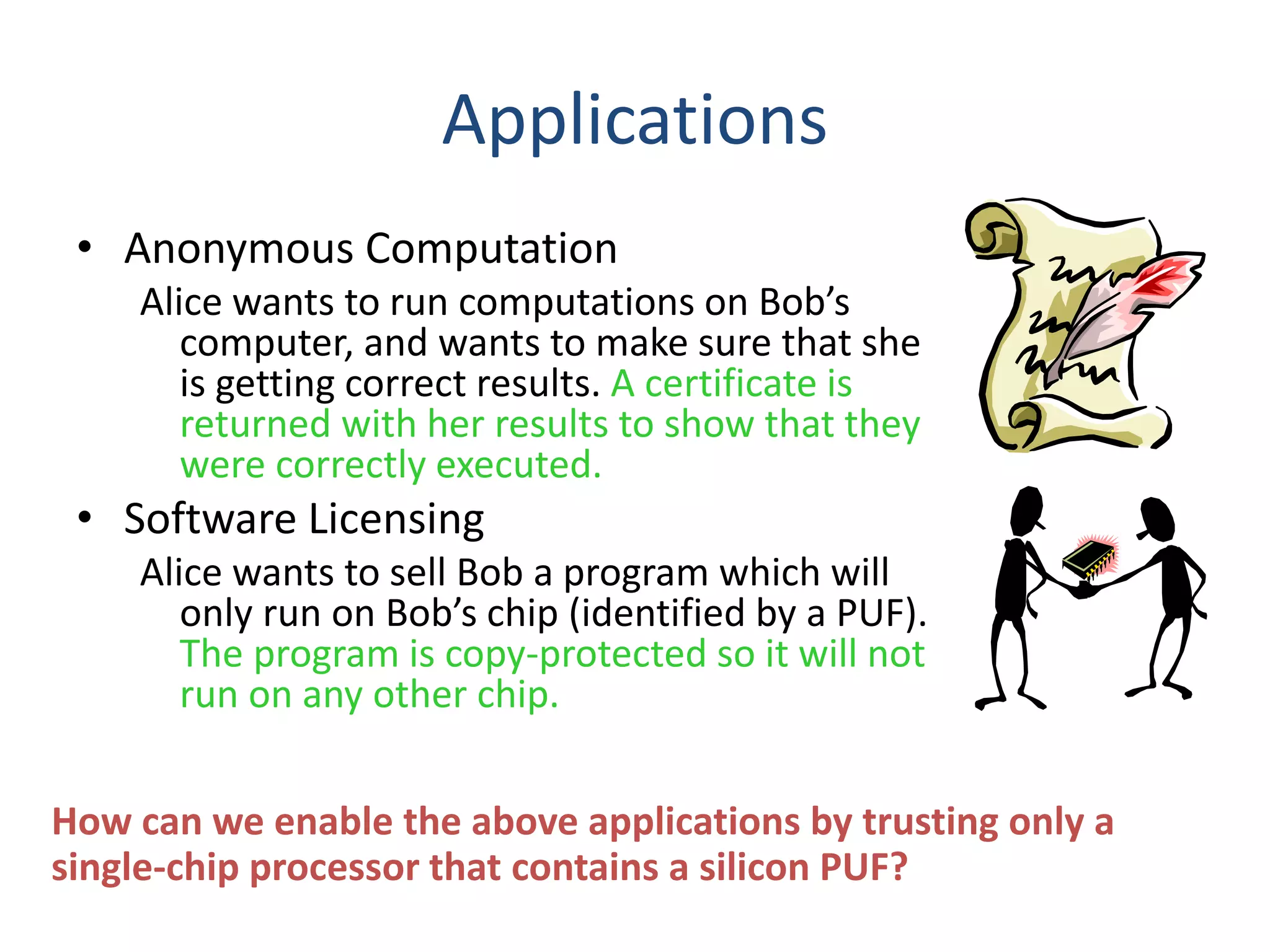 Applications

• Anonymous Computation

Alice wants to run computations on Bob's computer, and wants to make sure that she is getting correct results. A certificate is returned with her results to show that they were correctly executed.

• Software Licensing

Alice wants to sell Bob a program which will only run on Bob's chip (identified by a PUF). The program is copy-protected so it will not run on any other chip.

How can we enable the above applications by trusting only a single-chip processor that contains a silicon PUF?